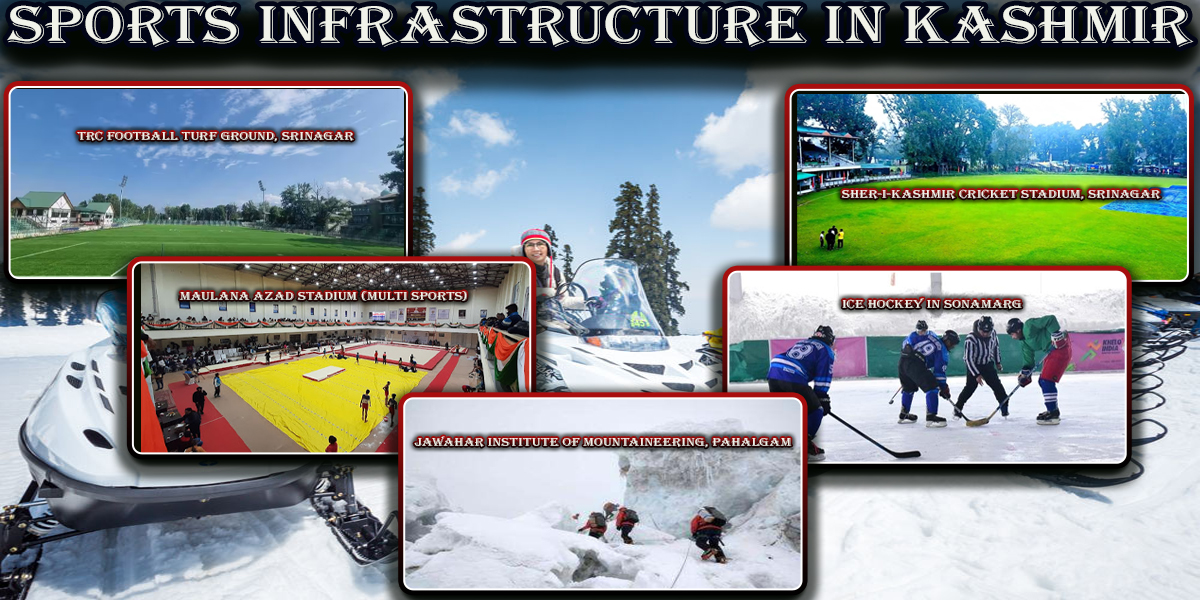 SPORTS INFRASTRUCTURE IN KASHMIR

TRC FOOTBALL TURF GROUND, SRINAGAR

SHER-I-KASHMIR CRICKET STADIUM, SRINAGAR

MAULANA AZAD STADIUM (MULTI SPORTS)

ICE HOCKEY IN SONAMARG

JAWAHAR INSTITUTE OF MOUNTAINEERING, PAHALGAM